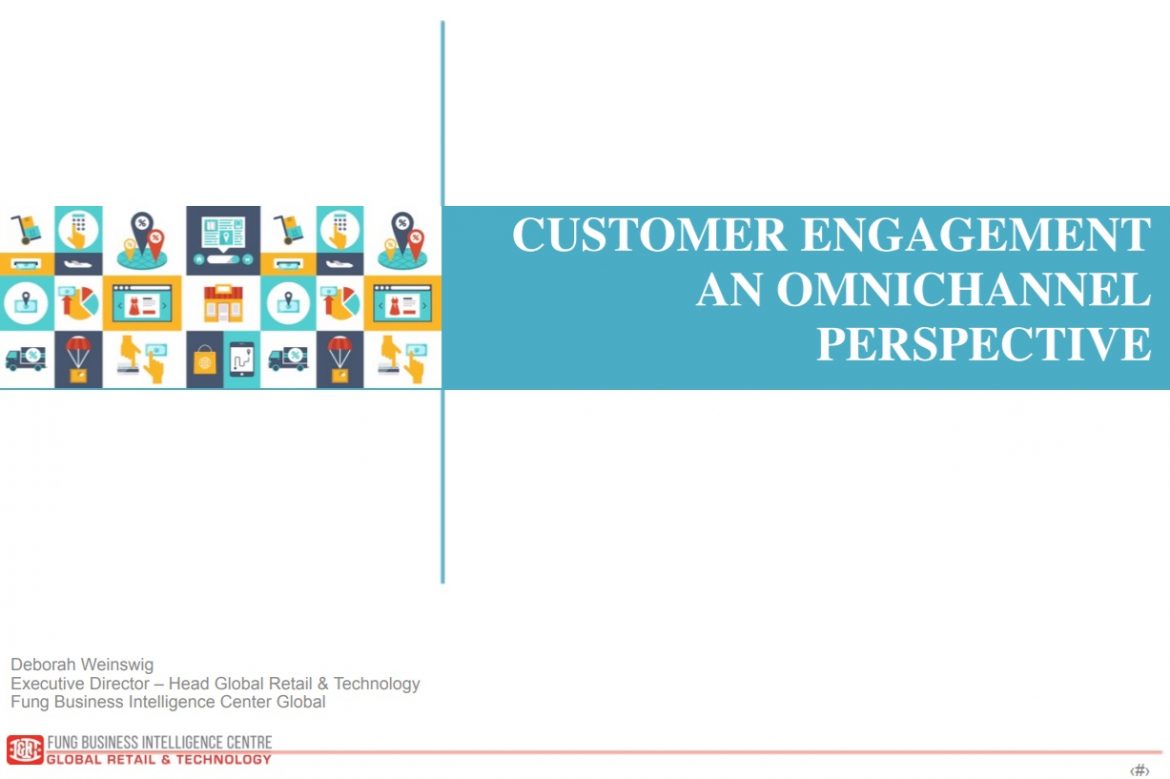 CUSTOMER ENGAGEMENT AN OMNICHANNEL PERSPECTIVE

Deborah Weinswig
Executive Director – Head Global Retail & Technology
Fung Business Intelligence Center Global

FUNG BUSINESS INTELLIGENCE CENTRE
GLOBAL RETAIL & TECHNOLOGY

‹#›